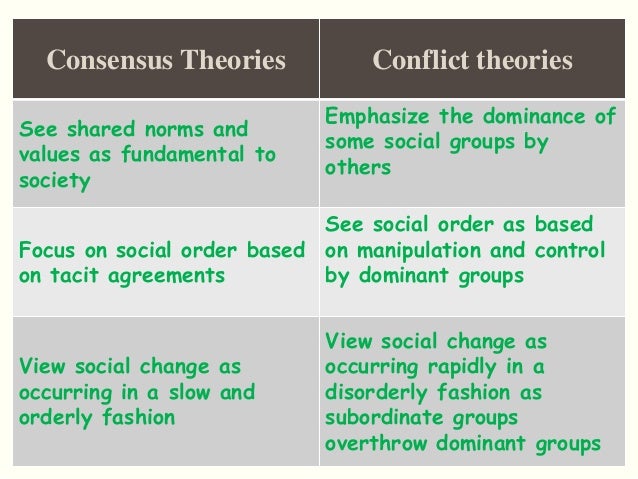 | Consensus Theories | Conflict theories |
|---|---|
| See shared norms and values as fundamental to society | Emphasize the dominance of some social groups by others |
| Focus on social order based on tacit agreements | See social order as based on manipulation and control by dominant groups |
| View social change as occurring in a slow and orderly fashion | View social change as occurring rapidly in a disorderly fashion as subordinate groups overthrow dominant groups |